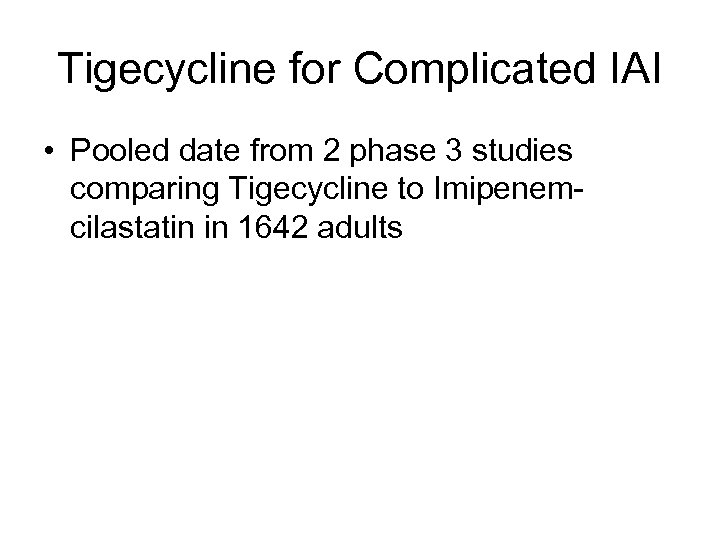 Tigecycline for Complicated IAI

• Pooled date from 2 phase 3 studies comparing Tigecycline to Imipenem-cilastatin in 1642 adults